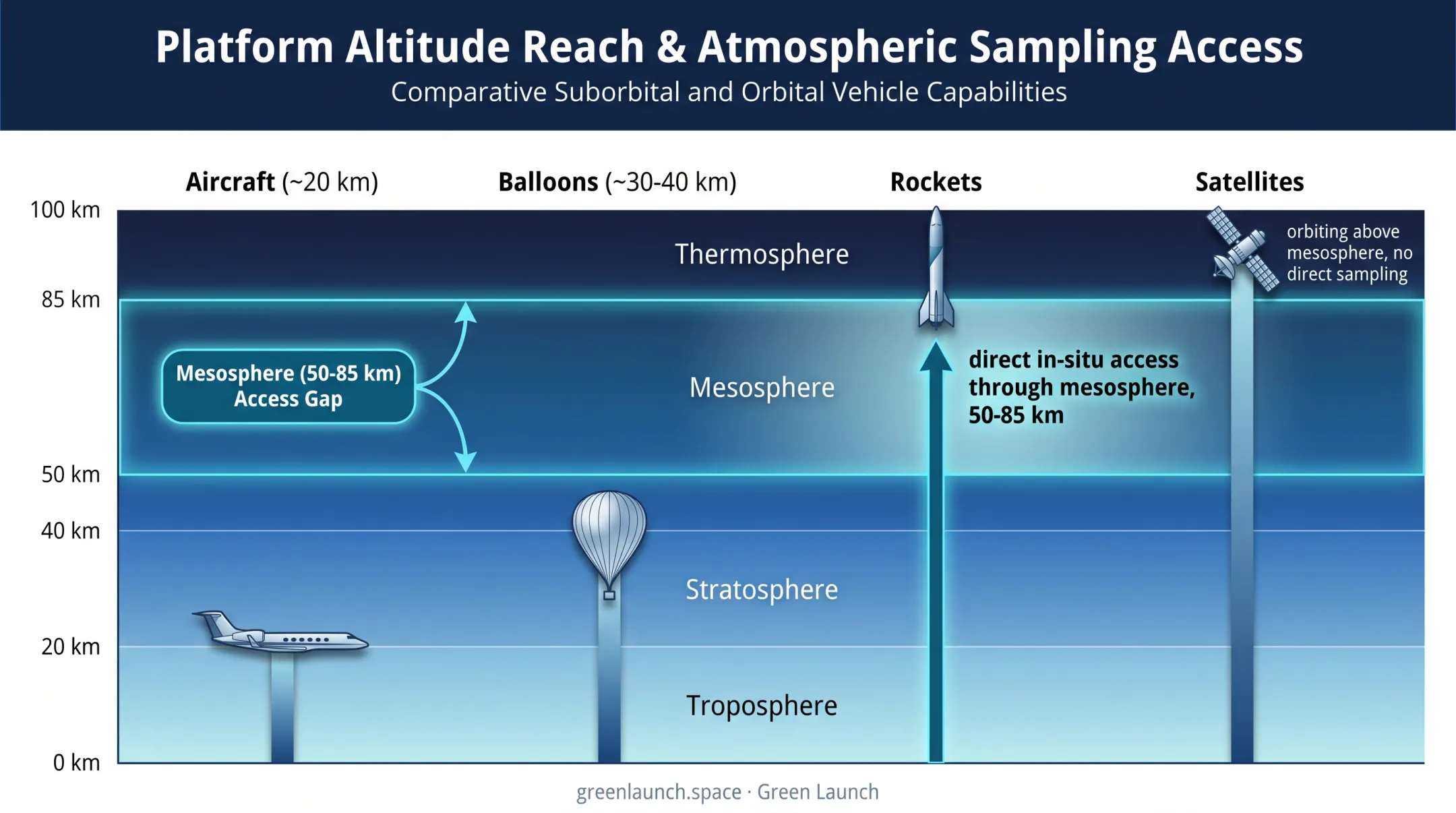 Platform Altitude Reach & Atmospheric Sampling Access
Comparative Suborbital and Orbital Vehicle Capabilities

Aircraft (~20 km)
Balloons (~30-40 km)
Rockets
Satellites

100 km
85 km
50 km
40 km
20 km
0 km

Thermosphere
orbiting above mesosphere, no direct sampling

Mesosphere (50-85 km) Access Gap
Mesosphere
direct in-situ access through mesosphere, 50-85 km

Stratosphere
Troposphere

greenlaunch.space · Green Launch